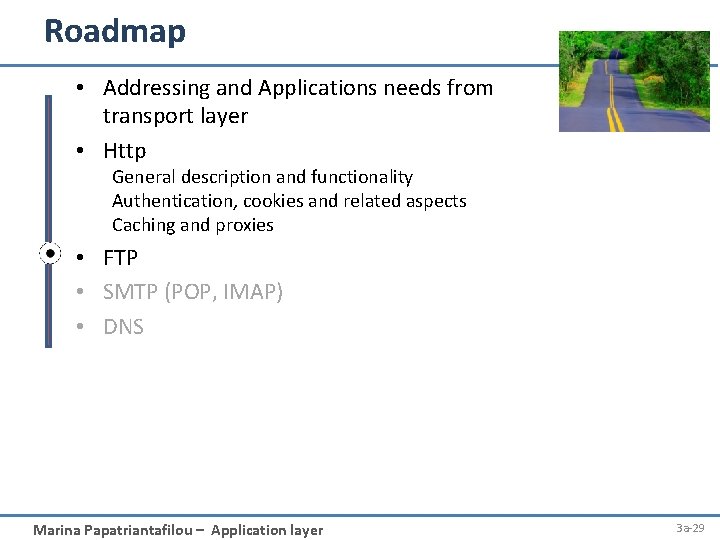 Roadmap

• Addressing and Applications needs from transport layer

• Http

General description and functionality
Authentication, cookies and related aspects
Caching and proxies

• FTP

• SMTP (POP, IMAP)

• DNS

Marina Papatriantafilou – Application layer

3a-29